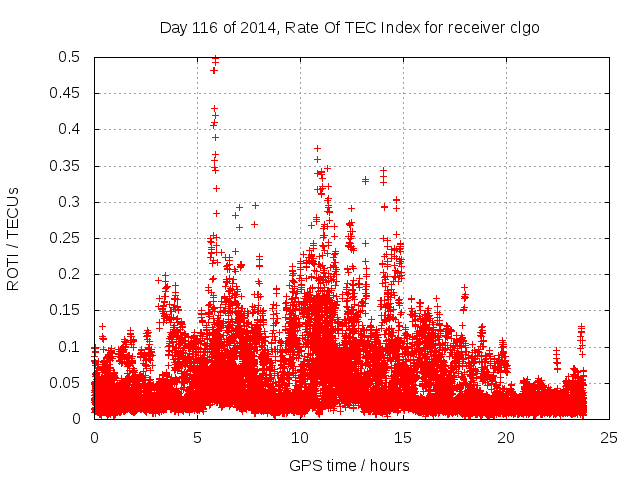 Day 116 of 2014, Rate Of TEC Index for receiver clgo

ROTI / TECUs

0.5
0.45
0.4
0.35
0.3
0.25
0.2
0.15
0.1
0.05
0

0
5
10
15
20
25

GPS time / hours